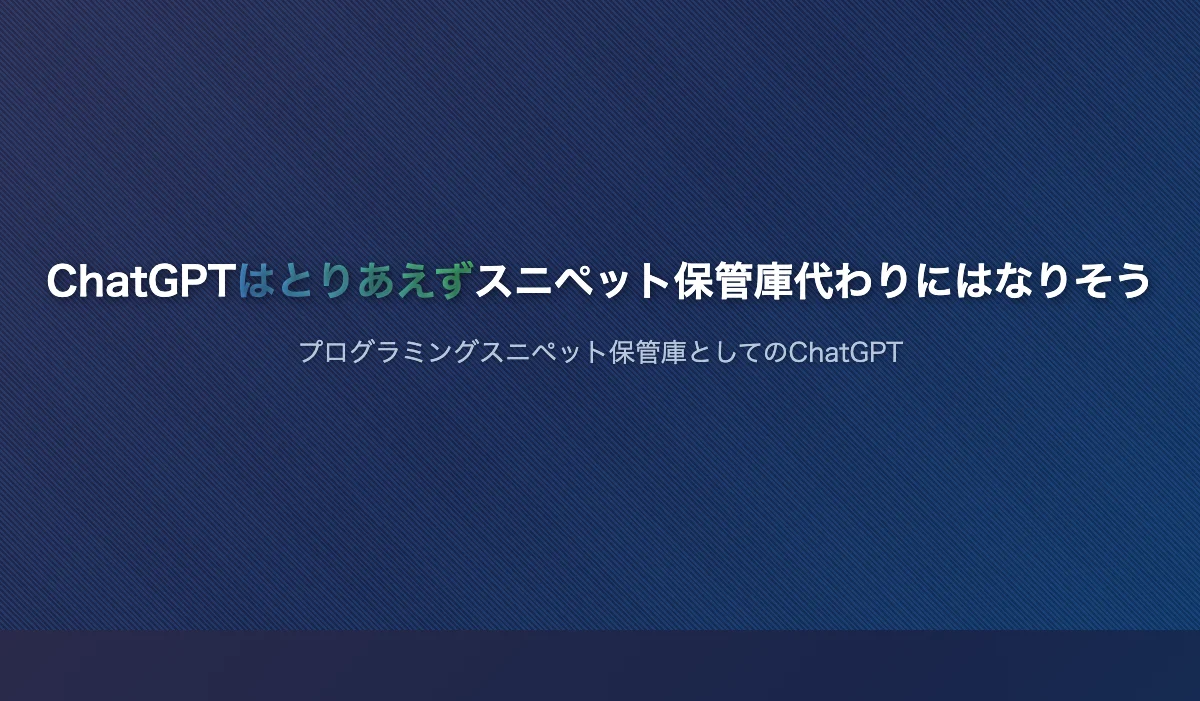 ChatGPTはとりあえずスニペット保管庫代わりにはなりそう

プログラミングスニペット保管庫としてのChatGPT